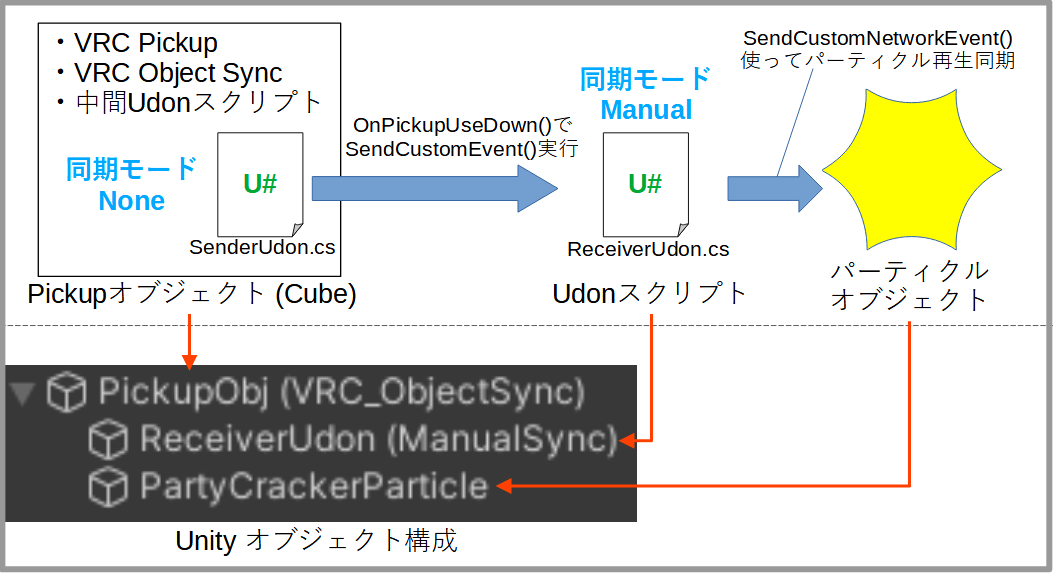 ・VRC Pickup
・VRC Object Sync
・中間Udonスクリプト

同期モード
None

U#
SenderUdon.cs

Pickupオブジェクト (Cube)

OnPickupUseDown()で
SendCustomEvent()実行

同期モード
Manual

U#
ReceiverUdon.cs

Udonスクリプト

SendCustomNetworkEvent()
使ってパーティクル再生同期

パーティクル
オブジェクト

PickupObj (VRC_ObjectSync)
ReceiverUdon (ManualSync)
PartyCrackerParticle

Unity オブジェクト構成